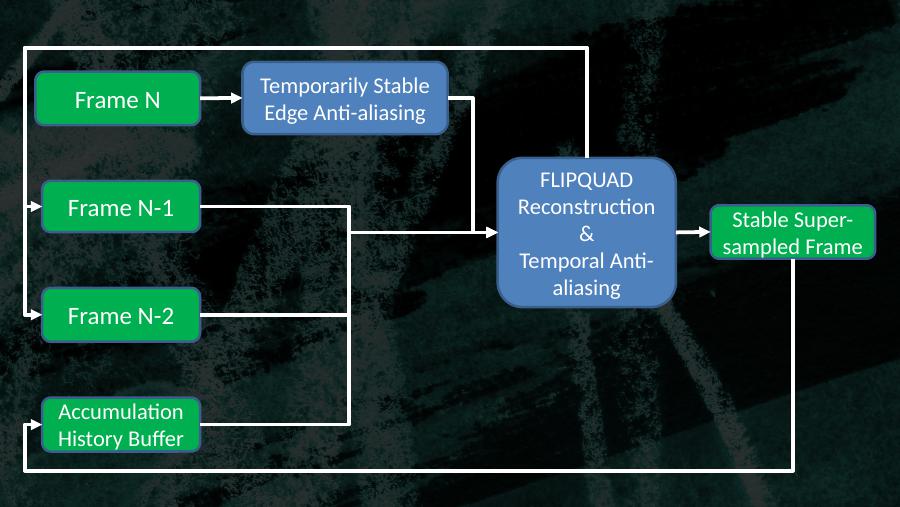 Frame N

Temporarily Stable Edge Anti-aliasing

Frame N-1

Frame N-2

Accumulation History Buffer

FLIPQUAD Reconstruction & Temporal Anti-aliasing

Stable Super-sampled Frame